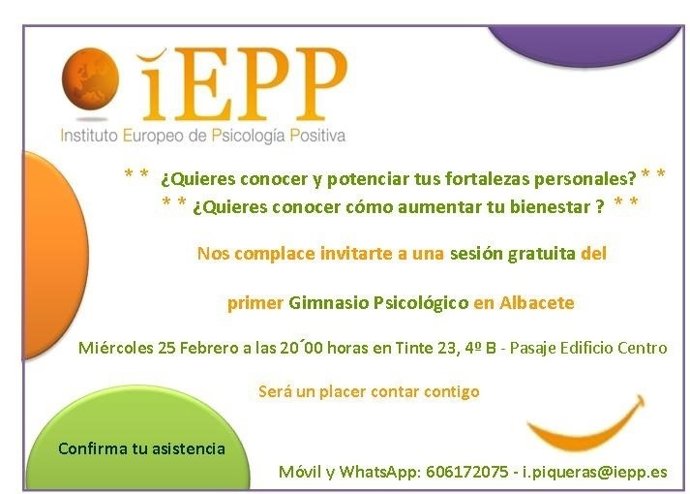 iEPP
Instituto Europeo de Psicología Positiva

* * ¿Quieres conocer y potenciar tus fortalezas personales? * *
* * ¿Quieres conocer cómo aumentar tu bienestar ? * *

Nos complace invitarte a una sesión gratuita del

primer Gimnasio Psicológico en Albacete

Miércoles 25 Febrero a las 20´00 horas en Tinte 23, 4º B - Pasaje Edificio Centro

Será un placer contar contigo

Confirma tu asistencia

Móvil y WhatsApp: 606172075 - i.piqueras@iepp.es